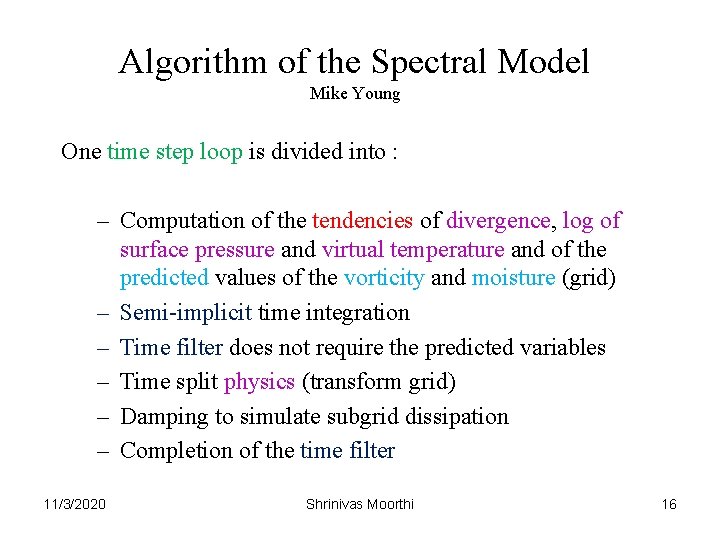 Algorithm of the Spectral Model
Mike Young

One time step loop is divided into :

– Computation of the tendencies of divergence, log of surface pressure and virtual temperature and of the predicted values of the vorticity and moisture (grid)
– Semi-implicit time integration
– Time filter does not require the predicted variables
– Time split physics (transform grid)
– Damping to simulate subgrid dissipation
– Completion of the time filter

11/3/2020
Shrinivas Moorthi
16